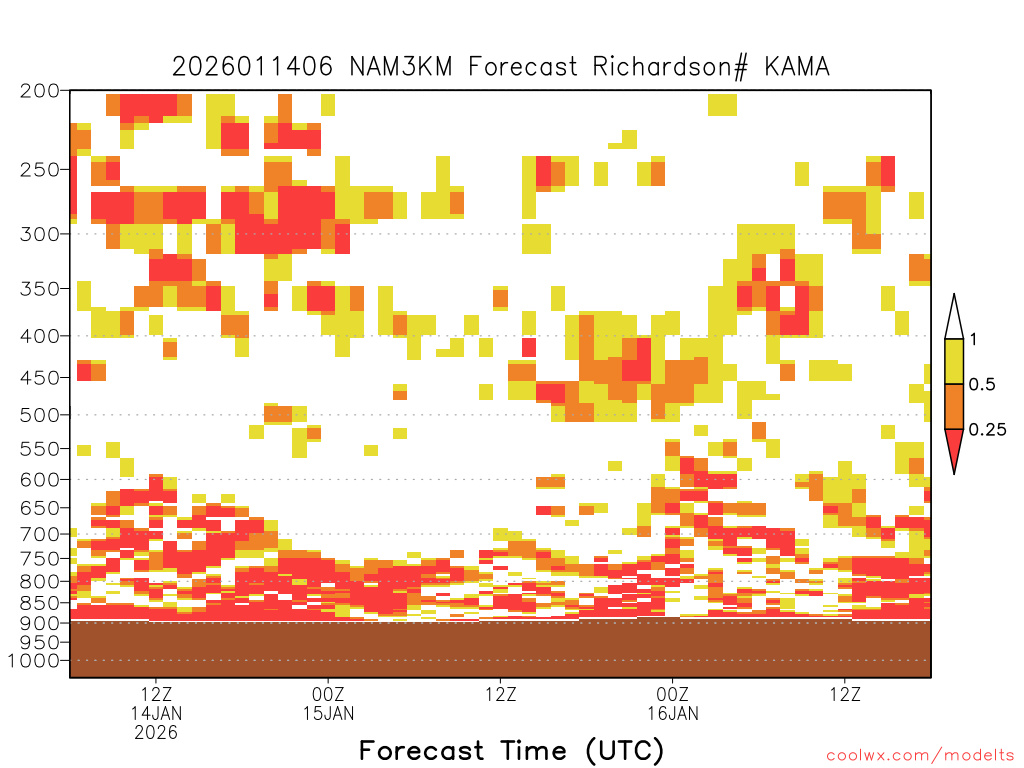 2026011406 NAM3KM Forecast Richardson# KAMA

200
250
300
350
400
450
500
550
600
650
700
750
800
850
900
950
1000

1
0.5
0.25

12Z
14JAN
2026
00Z
15JAN
12Z
00Z
16JAN
12Z

Forecast Time (UTC)

coolwx.com/modelts